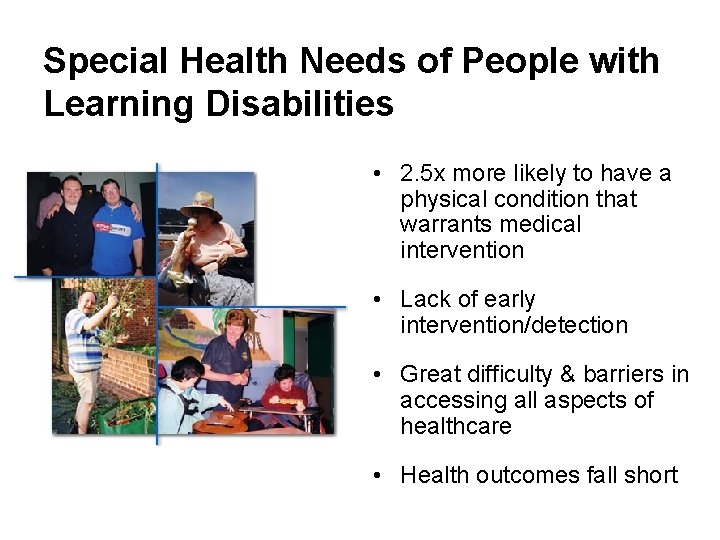 Special Health Needs of People with Learning Disabilities

• 2.5x more likely to have a physical condition that warrants medical intervention

• Lack of early intervention/detection

• Great difficulty & barriers in accessing all aspects of healthcare

• Health outcomes fall short